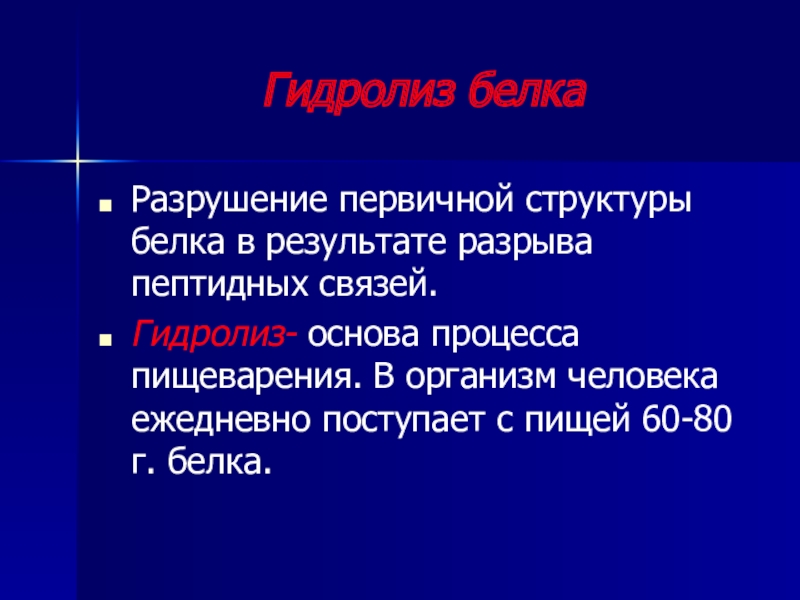 Гидролиз белка

Разрушение первичной структуры белка в результате разрыва пептидных связей.

Гидролиз- основа процесса пищеварения. В организм человека ежедневно поступает с пищей 60-80 г. белка.